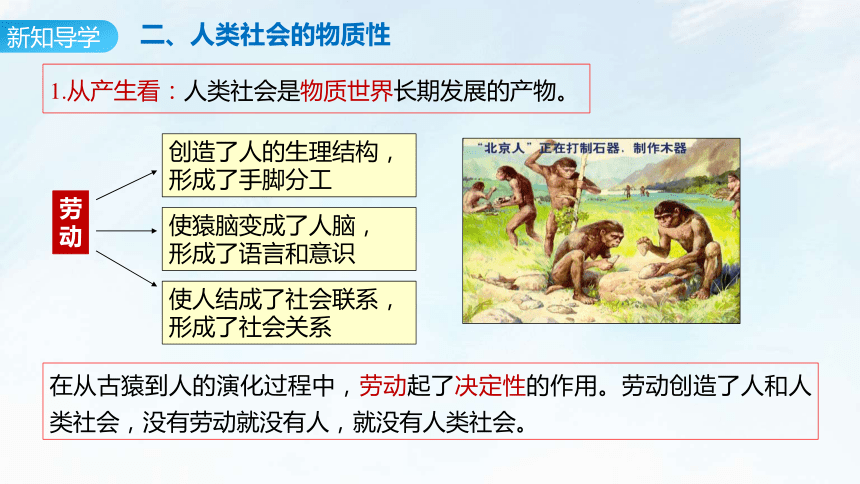 新知导学

二、人类社会的物质性

1.从产生看：人类社会是物质世界长期发展的产物。

劳动

创造了人的生理结构，形成了手脚分工

使猿脑变成了人脑，形成了语言和意识

使人结成了社会联系，形成了社会关系

“北京人”正在打制石器、制作木器

在从古猿到人的演化过程中，劳动起了决定性的作用。劳动创造了人和人类社会，没有劳动就没有人，就没有人类社会。